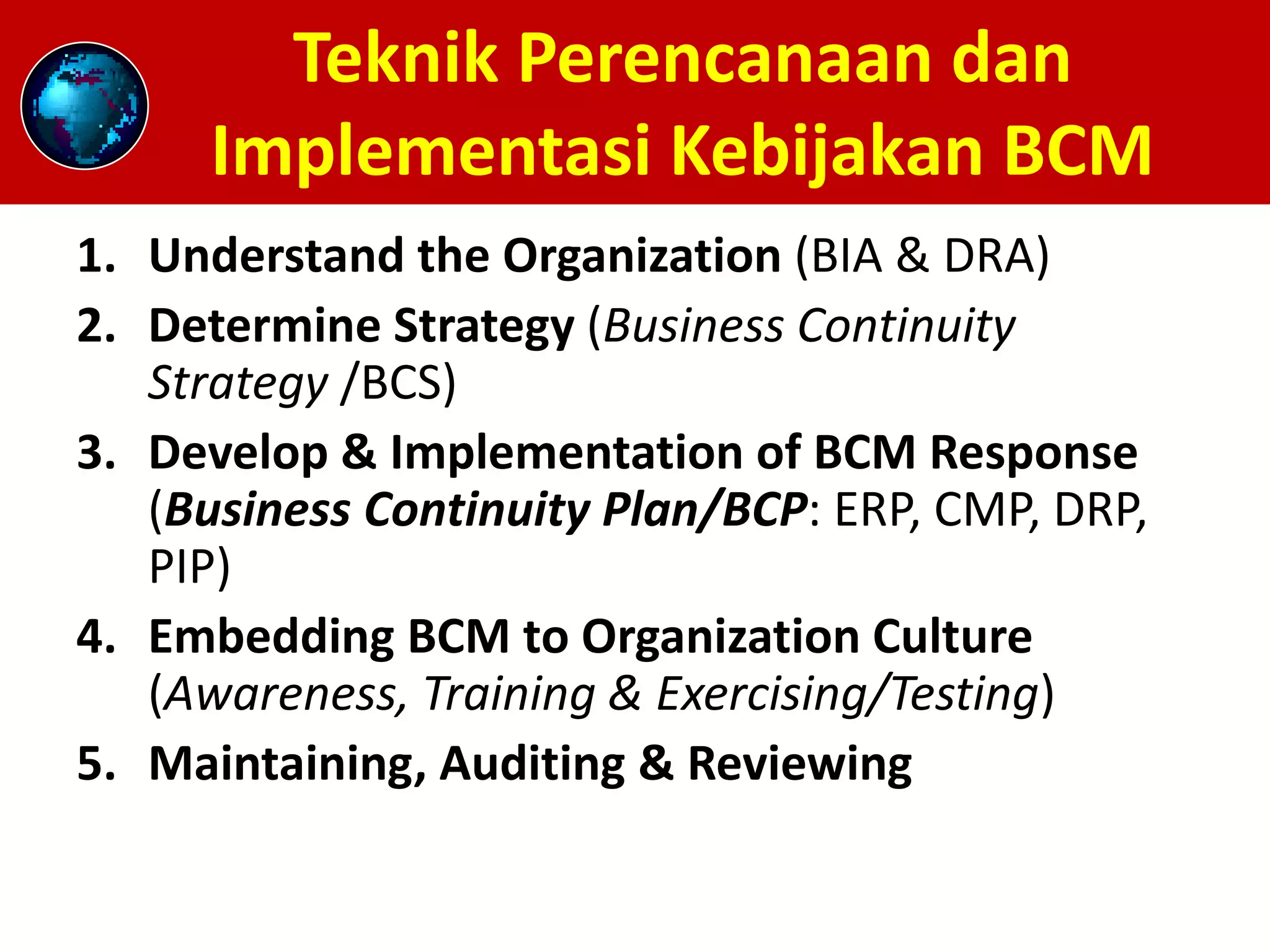 Teknik Perencanaan dan Implementasi Kebijakan BCM

1. Understand the Organization (BIA & DRA)
2. Determine Strategy (Business Continuity Strategy /BCS)
3. Develop & Implementation of BCM Response (Business Continuity Plan/BCP: ERP, CMP, DRP, PIP)
4. Embedding BCM to Organization Culture (Awareness, Training & Exercising/Testing)
5. Maintaining, Auditing & Reviewing